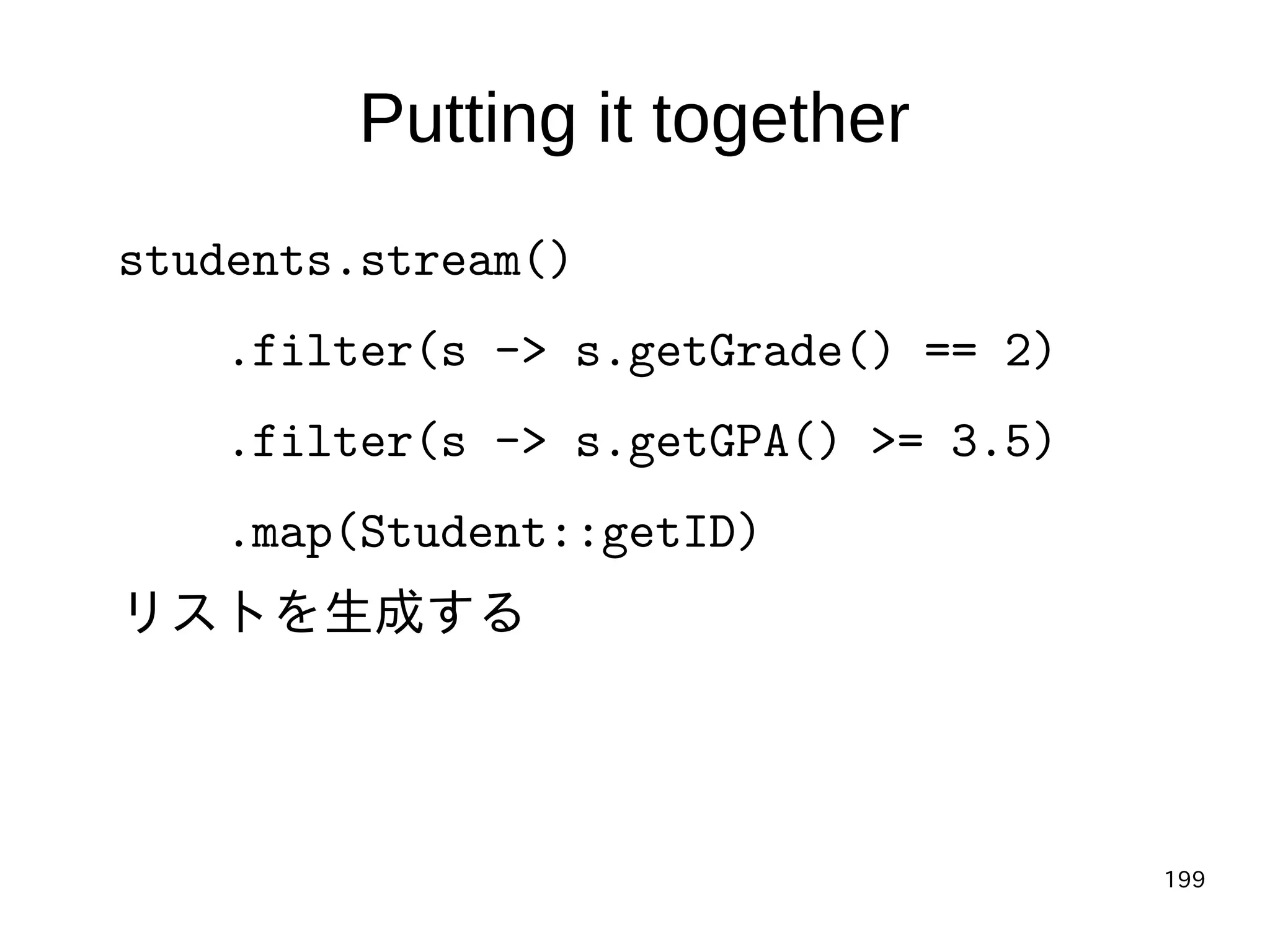 Putting it together

students.stream()

.filter(s -> s.getGrade() == 2)

.filter(s -> s.getGPA() >= 3.5)

.map(Student::getID)

リストを生成する

199